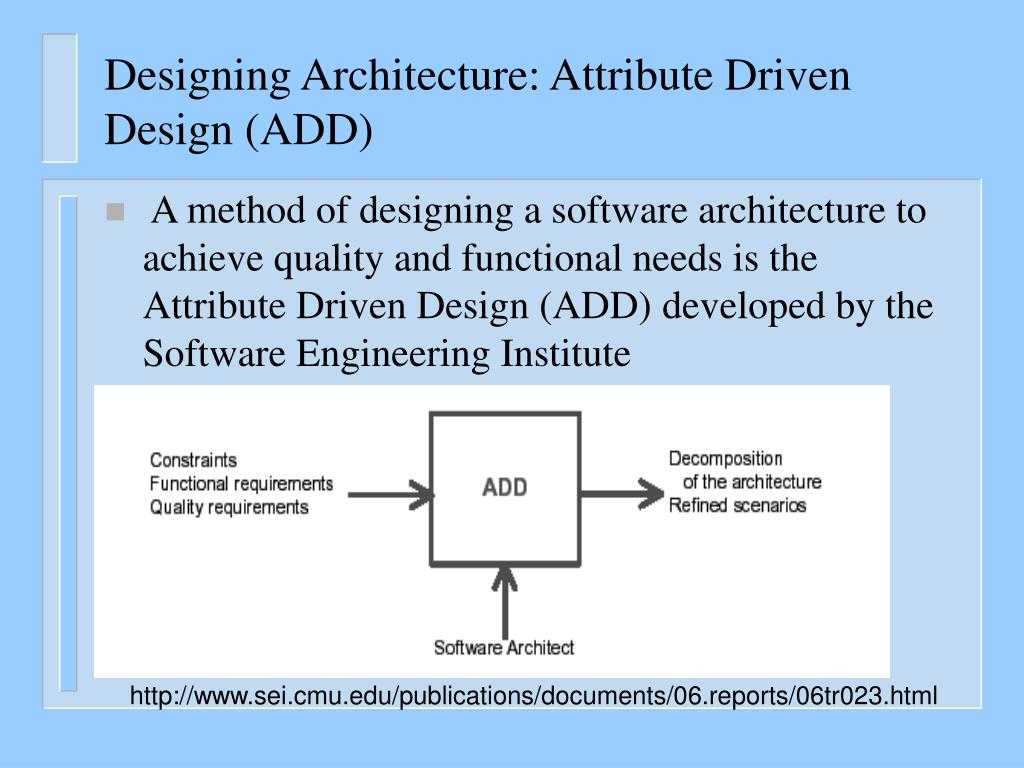 Designing Architecture: Attribute Driven Design (ADD)

A method of designing a software architecture to achieve quality and functional needs is the Attribute Driven Design (ADD) developed by the Software Engineering Institute

Constraints
Functional requirements
Quality requirements

ADD

Decomposition
of the architecture
Refined scenarios

Software Architect

http://www.sei.cmu.edu/publications/documents/06.reports/06tr023.html